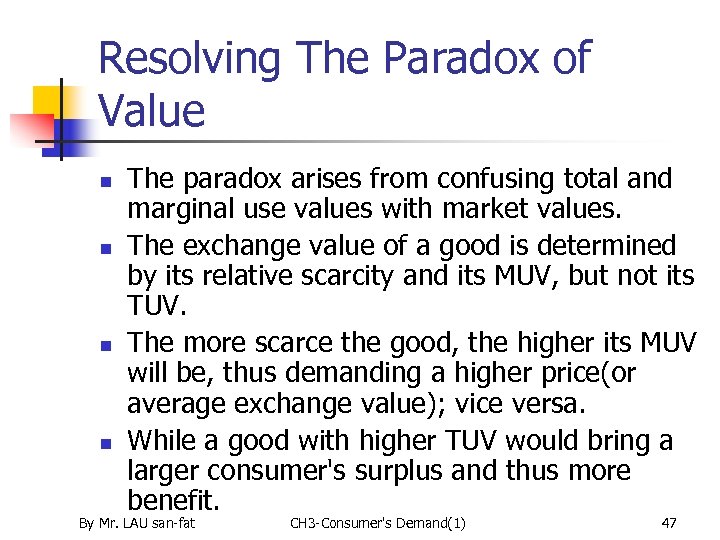 Resolving The Paradox of Value

- The paradox arises from confusing total and marginal use values with market values.
- The exchange value of a good is determined by its relative scarcity and its MUV, but not its TUV.
- The more scarce the good, the higher its MUV will be, thus demanding a higher price(or average exchange value); vice versa.
- While a good with higher TUV would bring a larger consumer's surplus and thus more benefit.

By Mr. LAU san-fat

CH3-Consumer's Demand(1)

47